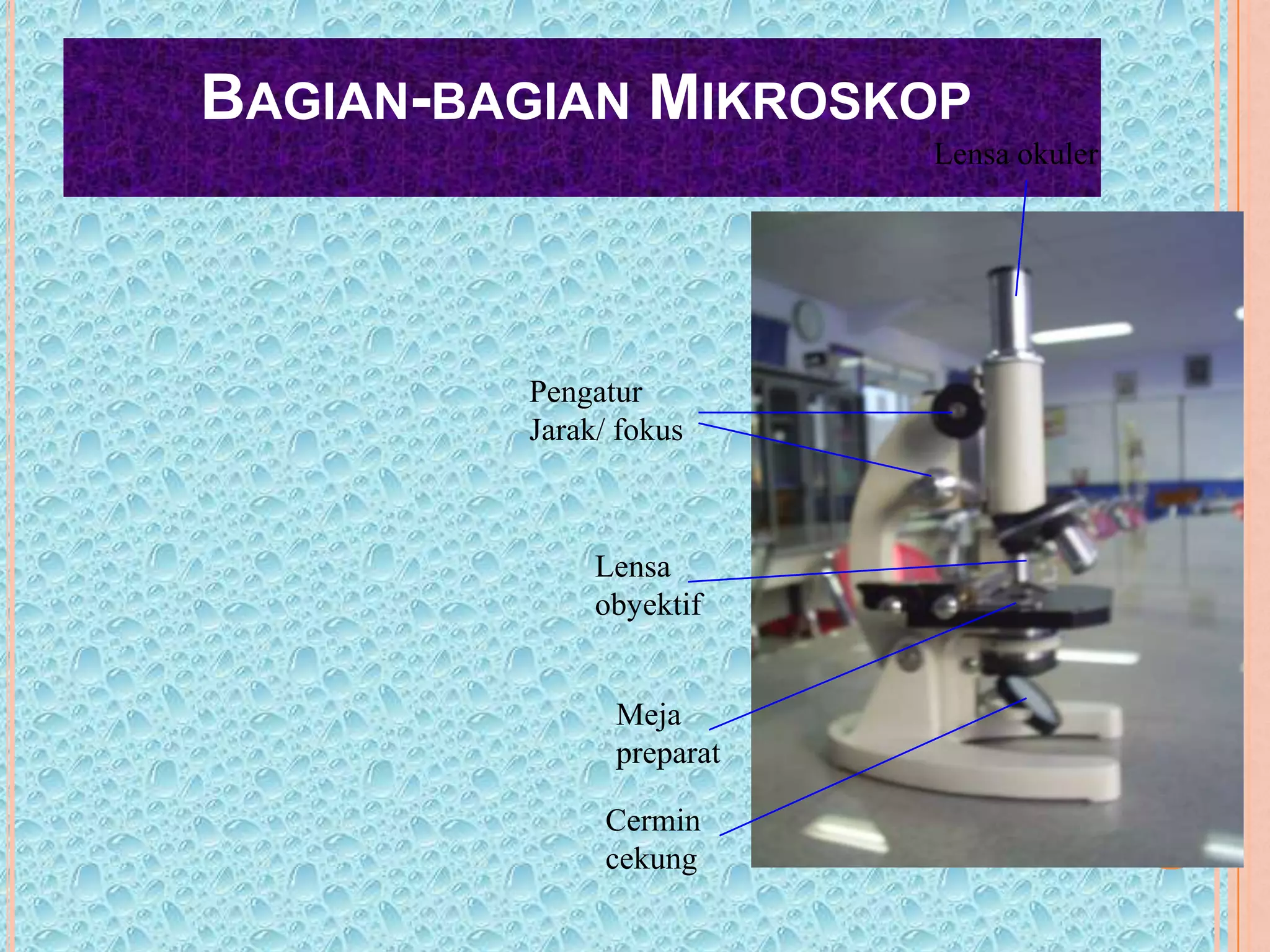 BAGIAN-BAGIAN MIKROSKOP

Lensa okuler

Pengatur Jarak/ fokus

Lensa obyektif

Meja preparat

Cermin cekung